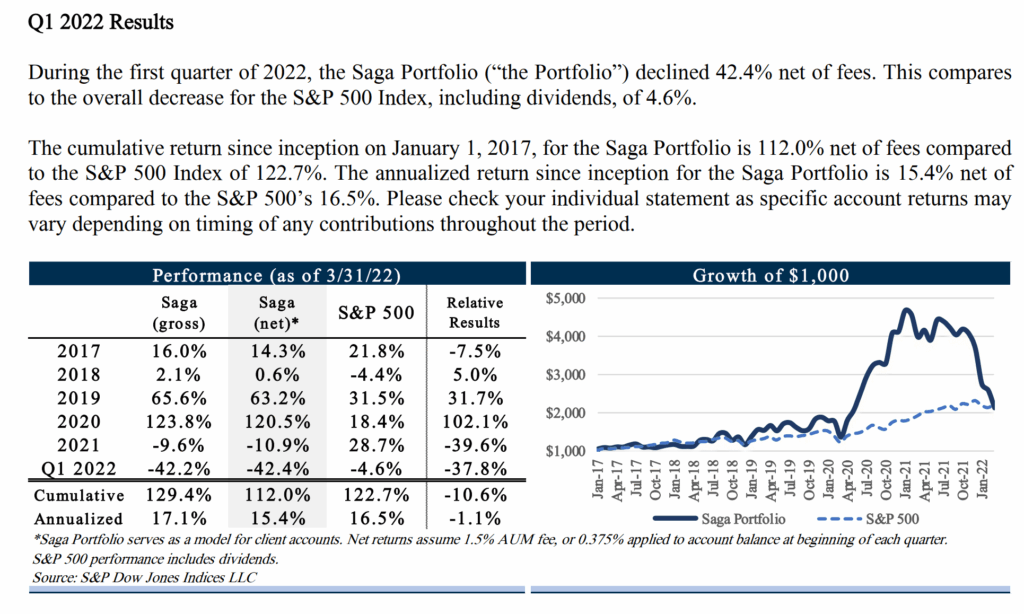 Q1 2022 Results

During the first quarter of 2022, the Saga Portfolio ("the Portfolio") declined 42.4% net of fees. This compares to the overall decrease for the S&P 500 Index, including dividends, of 4.6%.

The cumulative return since inception on January 1, 2017, for the Saga Portfolio is 112.0% net of fees compared to the S&P 500 Index of 122.7%. The annualized return since inception for the Saga Portfolio is 15.4% net of fees compared to the S&P 500's 16.5%. Please check your individual statement as specific account returns may vary depending on timing of any contributions throughout the period.

Performance (as of 3/31/22)

| | Saga (gross) | Saga (net)* | S&P 500 | Relative Results |
|---|---|---|---|---|
| 2017 | 16.0% | 14.3% | 21.8% | -7.5% |
| 2018 | 2.1% | 0.6% | -4.4% | 5.0% |
| 2019 | 65.6% | 63.2% | 31.5% | 31.7% |
| 2020 | 123.8% | 120.5% | 18.4% | 102.1% |
| 2021 | -9.6% | -10.9% | 28.7% | -39.6% |
| Q1 2022 | -42.2% | -42.4% | -4.6% | -37.8% |
| Cumulative | 129.4% | 112.0% | 122.7% | -10.6% |
| Annualized | 17.1% | 15.4% | 16.5% | -1.1% |

Growth of $1,000

$5,000
$4,000
$3,000
$2,000
$1,000

Jan-17 Apr-17 Jul-17 Oct-17 Jan-18 Apr-18 Jul-18 Oct-18 Jan-19 Apr-19 Jul-19 Oct-19 Jan-20 Apr-20 Jul-20 Oct-20 Jan-21 Apr-21 Jul-21 Oct-21 Jan-22

Saga Portfolio
S&P 500

*Saga Portfolio serves as a model for client accounts. Net returns assume 1.5% AUM fee, or 0.375% applied to account balance at beginning of each quarter.
S&P 500 performance includes dividends.
Source: S&P Dow Jones Indices LLC